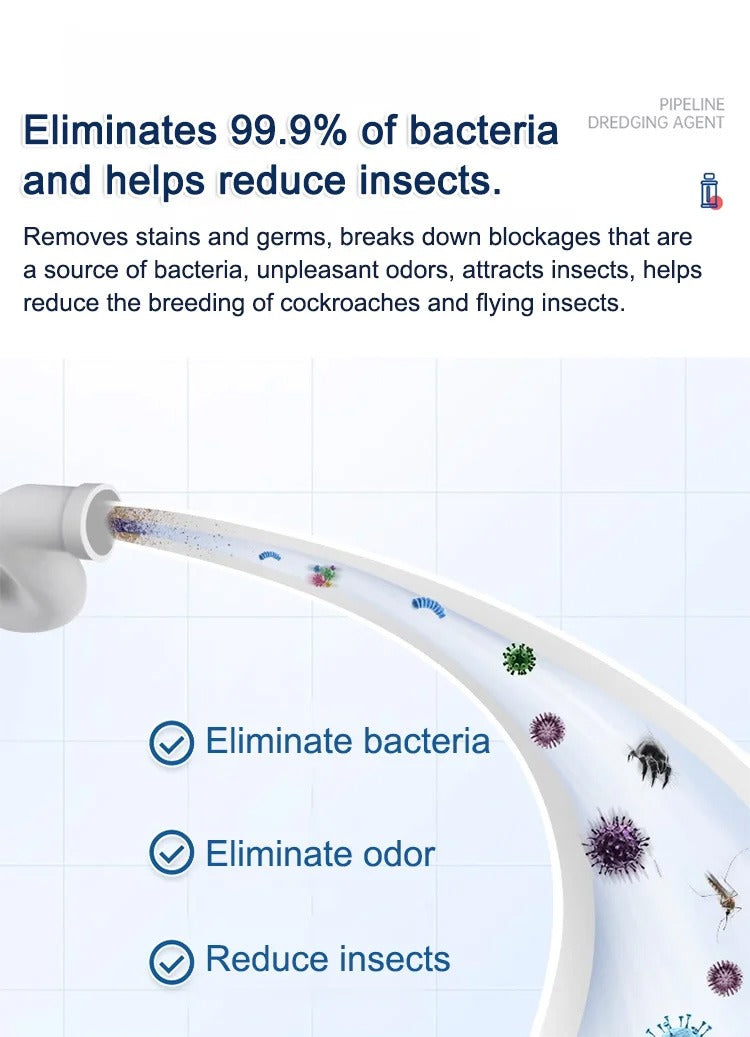 PIPELINE
DREDGING AGENT

Eliminates 99.9% of bacteria and helps reduce insects.

Removes stains and germs, breaks down blockages that are a source of bacteria, unpleasant odors, attracts insects, helps reduce the breeding of cockroaches and flying insects.

Eliminate bacteria

Eliminate odor

Reduce insects